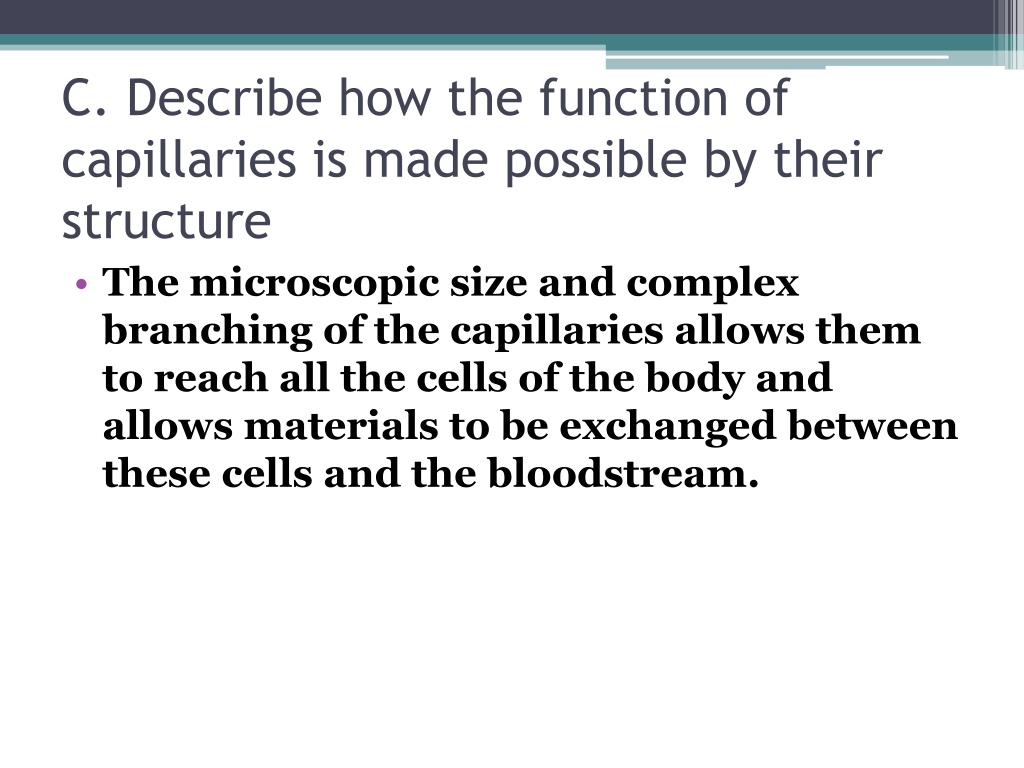 C. Describe how the function of capillaries is made possible by their structure

• The microscopic size and complex branching of the capillaries allows them to reach all the cells of the body and allows materials to be exchanged between these cells and the bloodstream.